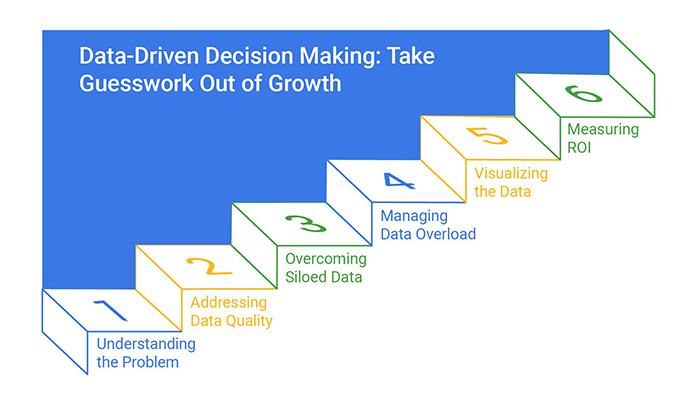 Data-Driven Decision Making: Take Guesswork Out of Growth

1
Understanding the Problem

2
Addressing Data Quality

3
Overcoming Siloed Data

4
Managing Data Overload

5
Visualizing the Data

6
Measuring ROI